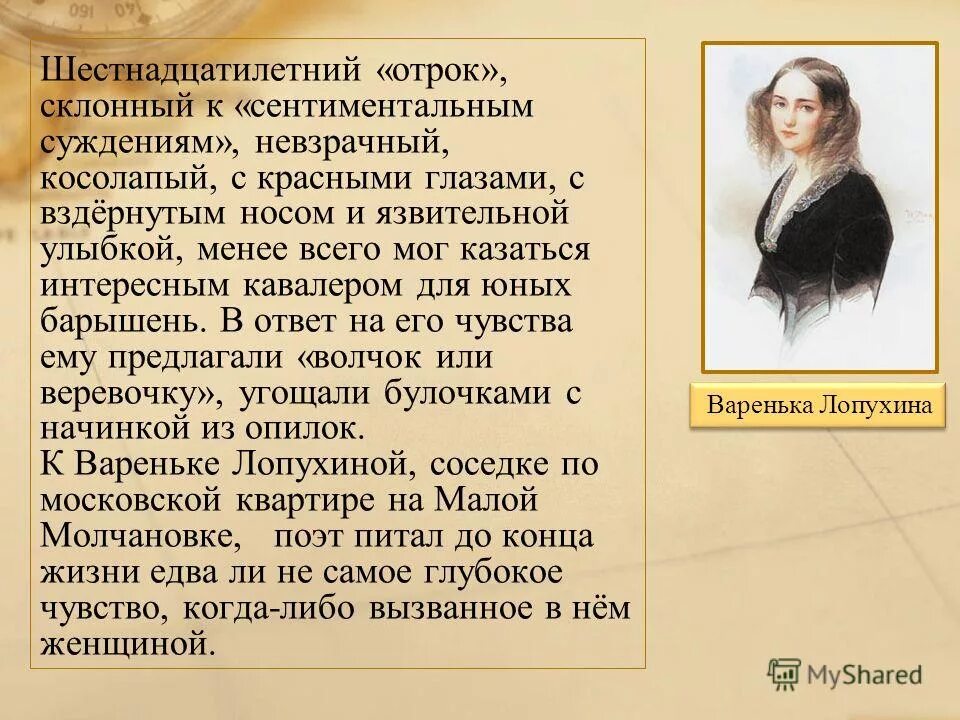 Шестнадцатилетний «отрок», склонный к «сентиментальным суждениям», невзрачный, косолапый, с красными глазами, с вздёрнутым носом и язвительной улыбкой, менее всего мог казаться интересным кавалером для юных барышень. В ответ на его чувства ему предлагали «волчок или веревочку», угощали булочками с начинкой из опилок.
К Вареньке Лопухиной, соседке по московской квартире на Малой Молчановке, поэт питал до конца жизни едва ли не самое глубокое чувство, когда-либо вызванное в нём женщиной.

Варенька Лопухина

MyShared